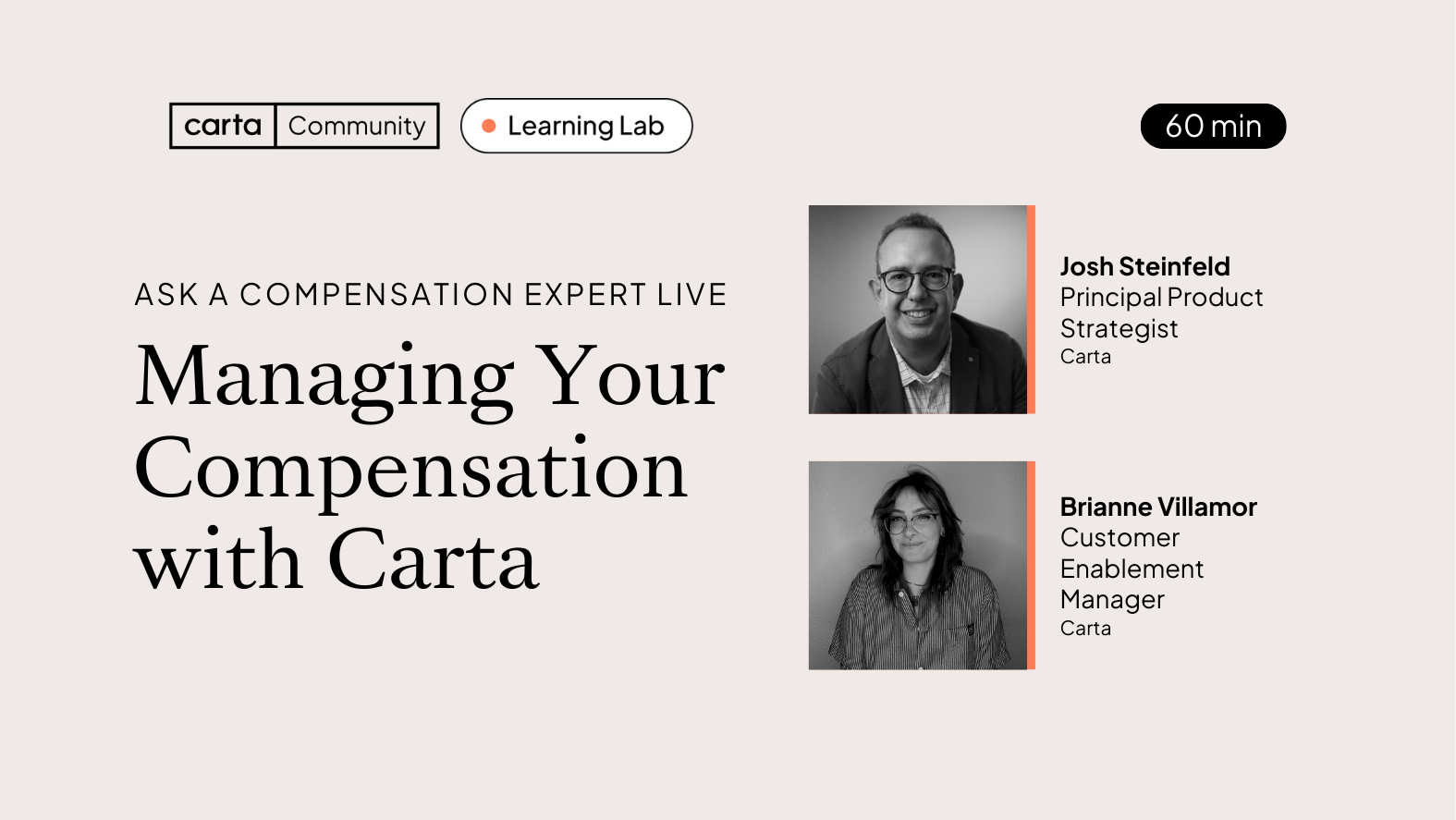 carta Community

Learning Lab

60 min

ASK A COMPENSATION EXPERT LIVE

Managing Your Compensation with Carta

Josh Steinfeld
Principal Product Strategist
Carta

Brianne Villamor
Customer Enablement Manager
Carta